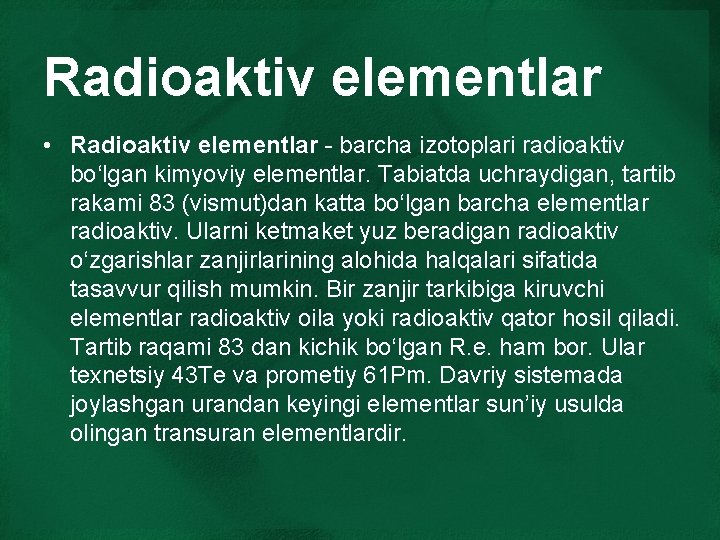 Radioaktiv elementlar

• Radioaktiv elementlar - barcha izotoplari radioaktiv bo‘lgan kimyoviy elementlar. Tabiatda uchraydigan, tartib rakami 83 (vismut)dan katta bo‘lgan barcha elementlar radioaktiv. Ularni ketmaket yuz beradigan radioaktiv o‘zgarishlar zanjirlarining alohida halqalari sifatida tasavvur qilish mumkin. Bir zanjir tarkibiga kiruvchi elementlar radioaktiv oila yoki radioaktiv qator hosil qiladi. Tartib raqami 83 dan kichik bo‘lgan R.e. ham bor. Ular texnetsiy 43Te va prometiy 61Pm. Davriy sistemada joylashgan urandan keyingi elementlar sun’iy usulda olingan transuran elementlardir.